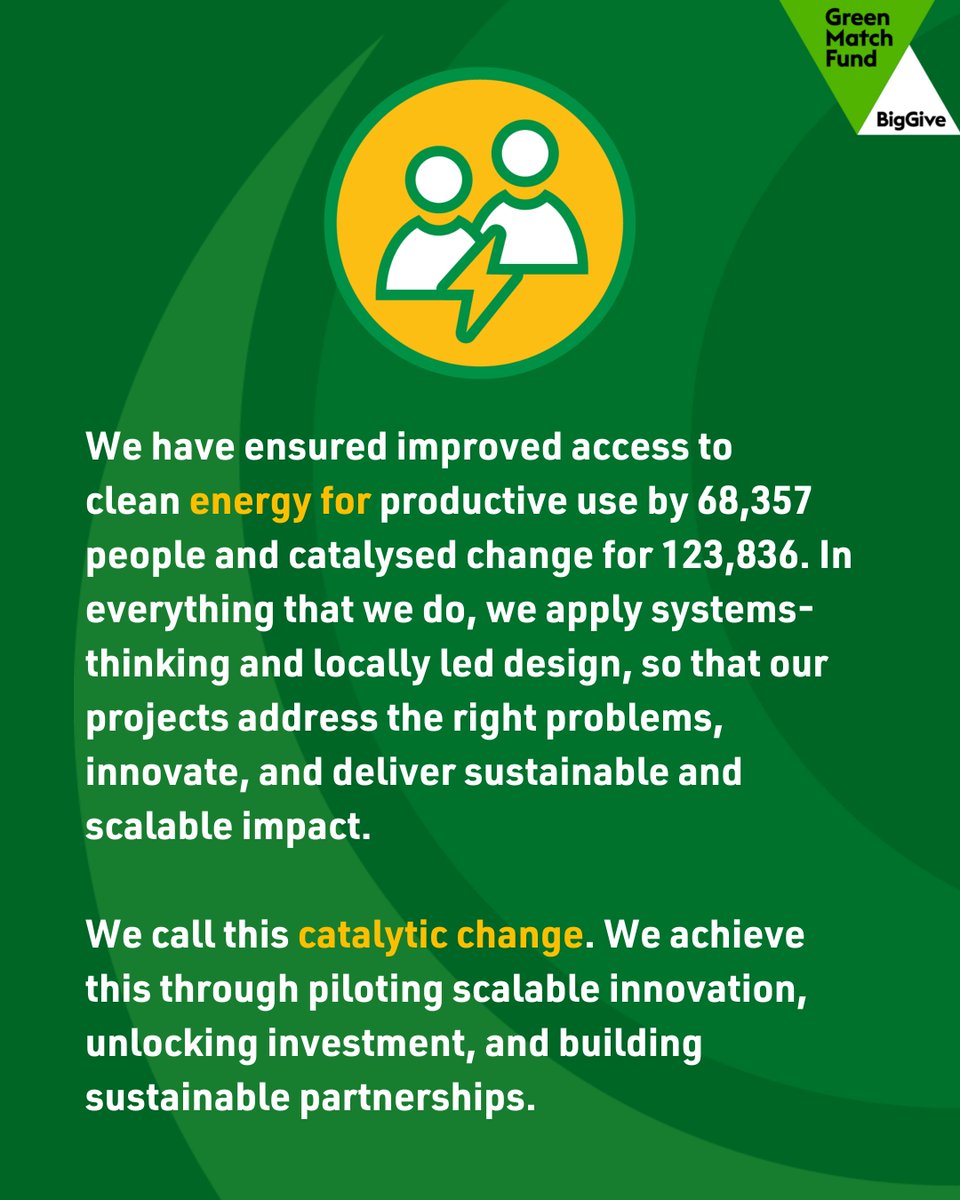 Green Match Fund

BigGive

We have ensured improved access to clean energy for productive use by 68,357 people and catalysed change for 123,836. In everything that we do, we apply systems-thinking and locally led design, so that our projects address the right problems, innovate, and deliver sustainable and scalable impact.

We call this catalytic change. We achieve this through piloting scalable innovation, unlocking investment, and building sustainable partnerships.